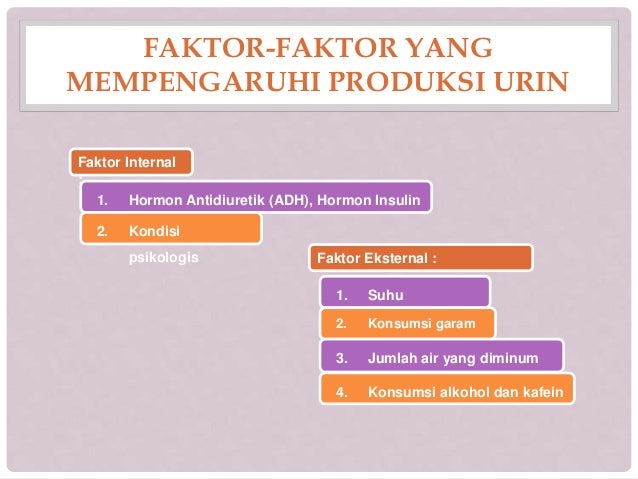 FAKTOR-FAKTOR YANG MEMPENGARUHI PRODUKSI URIN

Faktor Internal

1. Hormon Antidiuretik (ADH), Hormon Insulin

2. Kondisi psikologis

Faktor Eksternal :

1. Suhu

2. Konsumsi garam

3. Jumlah air yang diminum

4. Konsumsi alkohol dan kafein